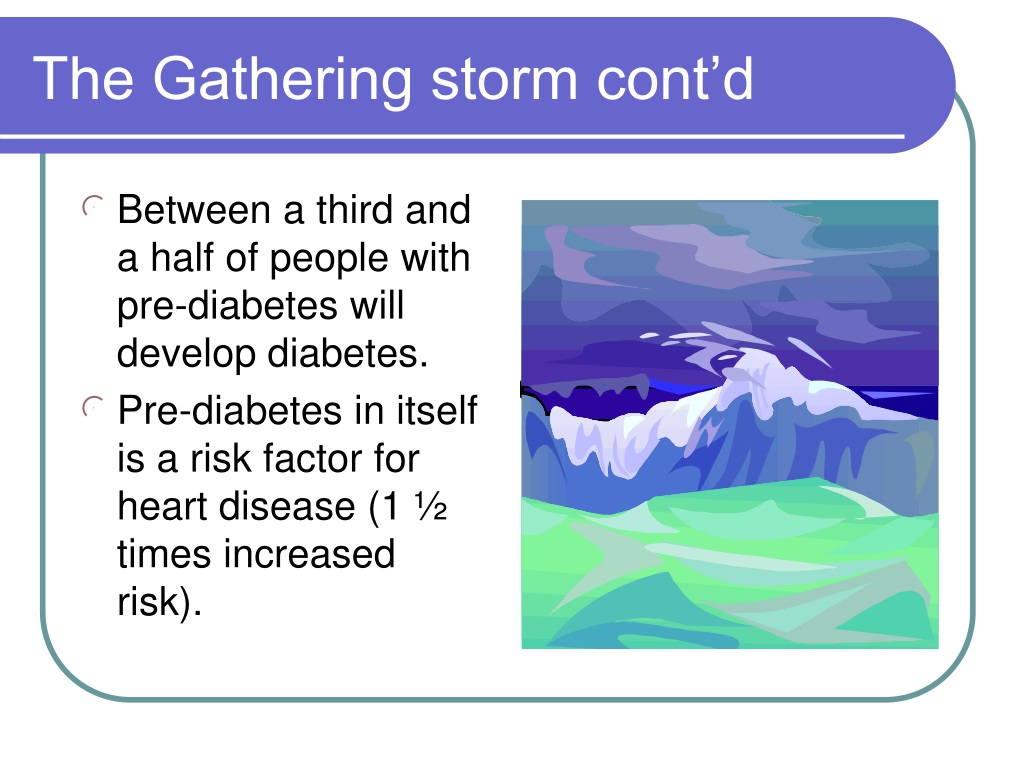 The Gathering storm cont’d

Between a third and a half of people with pre-diabetes will develop diabetes.

Pre-diabetes in itself is a risk factor for heart disease (1 ½ times increased risk).